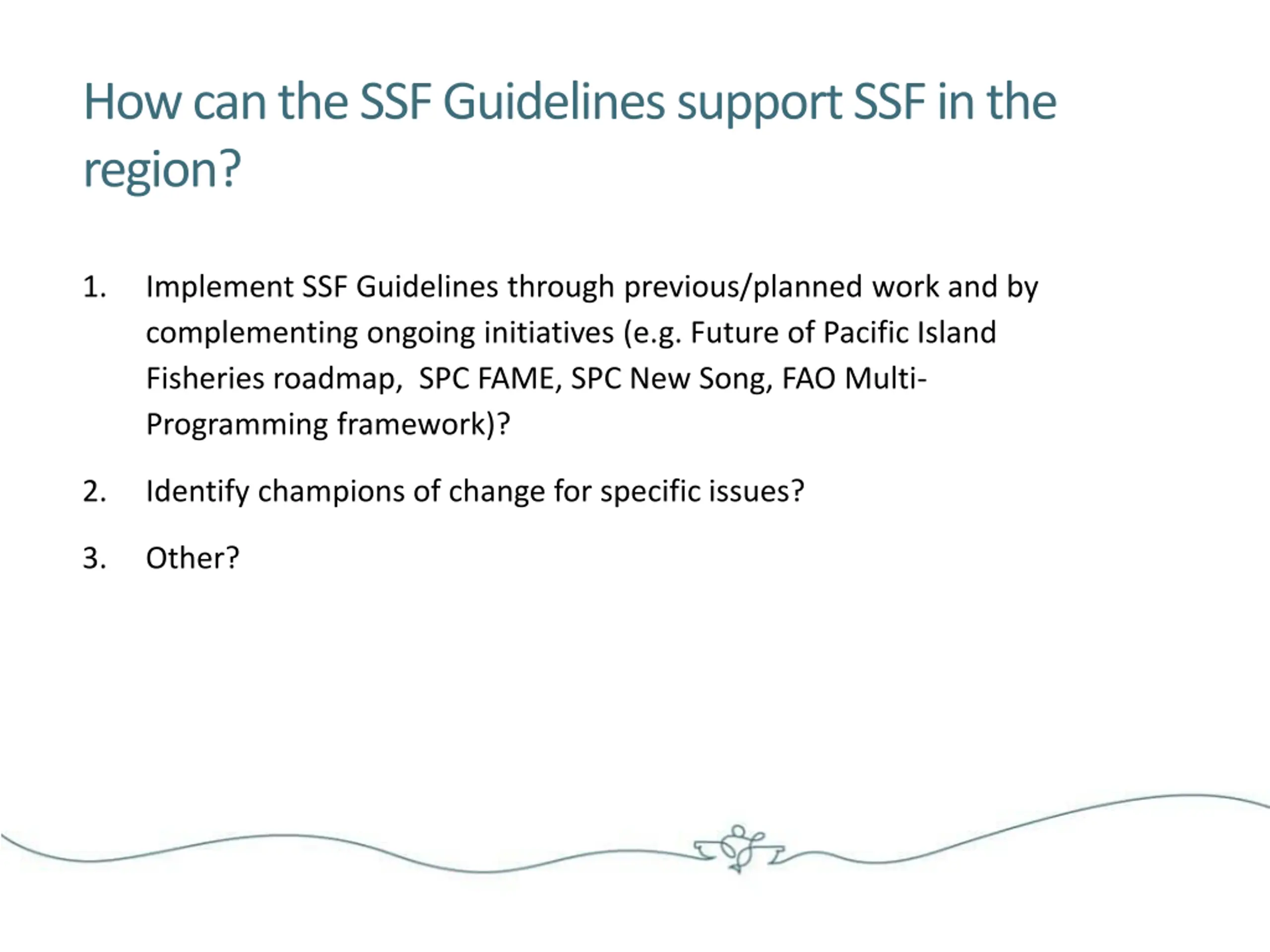 How can the SSF Guidelines support SSF in the region?

1. Implement SSF Guidelines through previous/planned work and by complementing ongoing initiatives (e.g. Future of Pacific Island Fisheries roadmap, SPC FAME, SPC New Song, FAO Multi-Programming framework)?

2. Identify champions of change for specific issues?

3. Other?